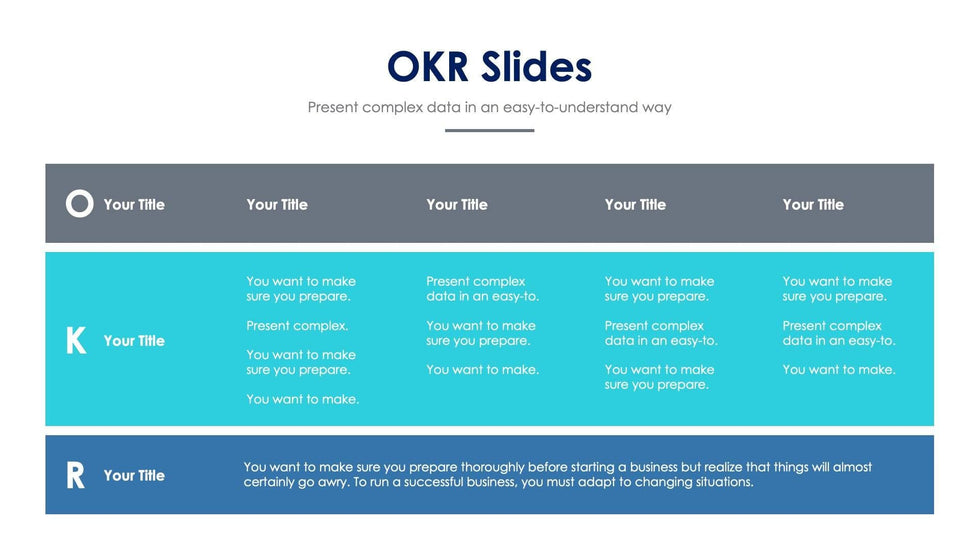 OKR Slides

Present complex data in an easy-to-understand way

| O Your Title | Your Title | Your Title | Your Title | Your Title |
|---|---|---|---|---|
| K Your Title | You want to make sure you prepare. Present complex. You want to make sure you prepare. You want to make. | Present complex data in an easy-to. You want to make sure you prepare. You want to make. | You want to make sure you prepare. Present complex data in an easy-to. You want to make sure you prepare. | You want to make sure you prepare. Present complex data in an easy-to. You want to make. |

R Your Title

You want to make sure you prepare thoroughly before starting a business but realize that things will almost certainly go awry. To run a successful business, you must adapt to changing situations.